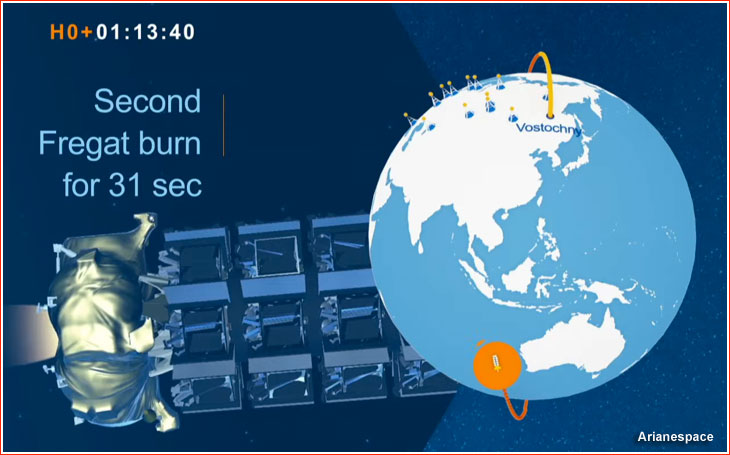 H0+01:13:40

Second Fregat burn for 31 sec

Vostochny

Arianespace